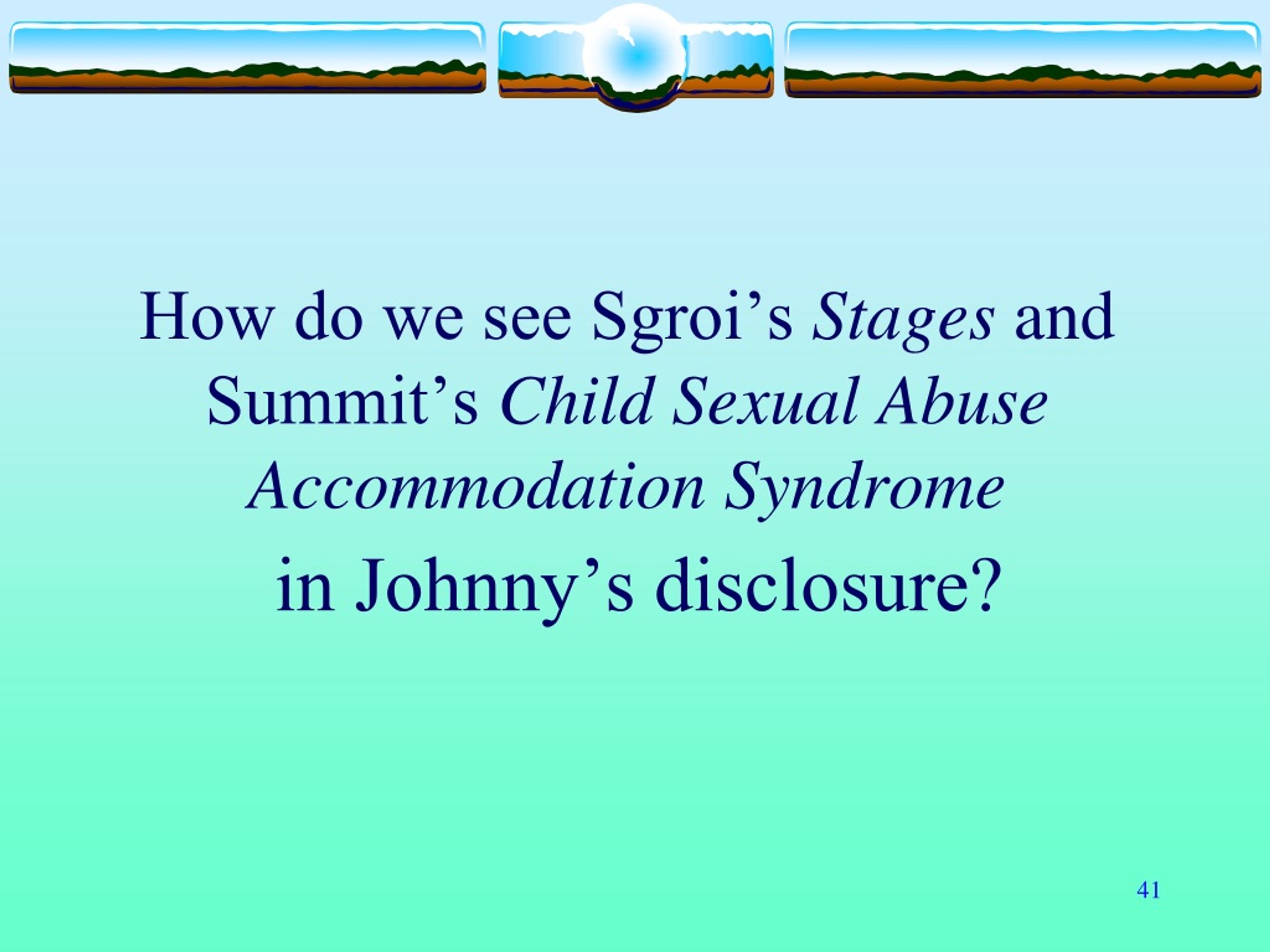 How do we see Sgroi’s Stages and Summit’s Child Sexual Abuse Accommodation Syndrome

in Johnny’s disclosure?

41